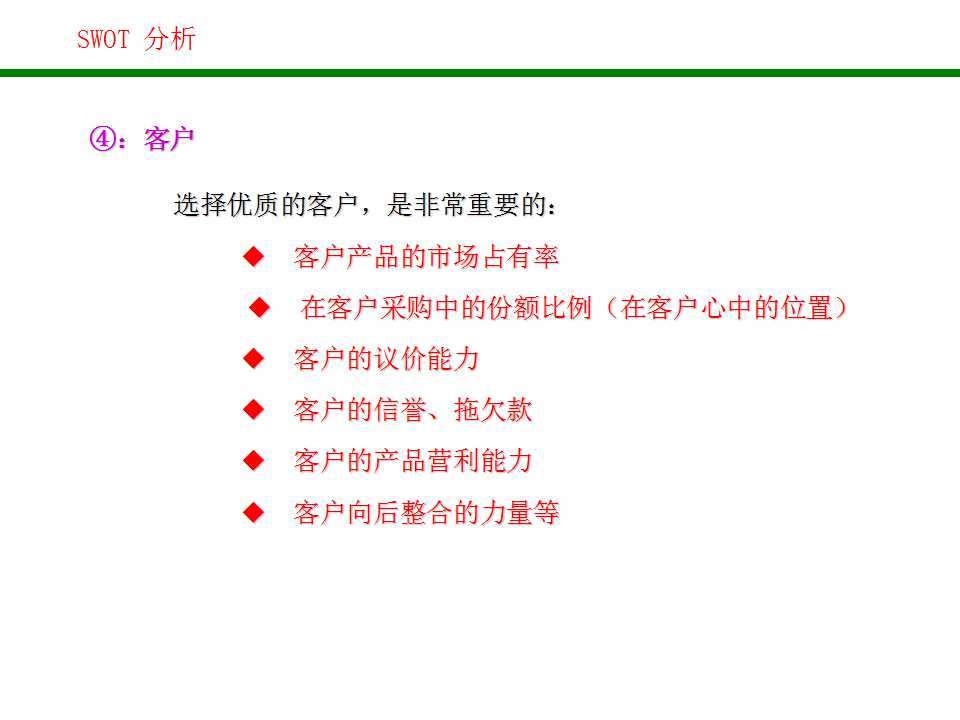 SWOT 分析

④：客户

选择优质的客户，是非常重要的：

◆ 客户产品的市场占有率

◆ 在客户采购中的份额比例（在客户心中的位置）

◆ 客户的议价能力

◆ 客户的信誉、拖欠款

◆ 客户的产品营利能力

◆ 客户向后整合的力量等